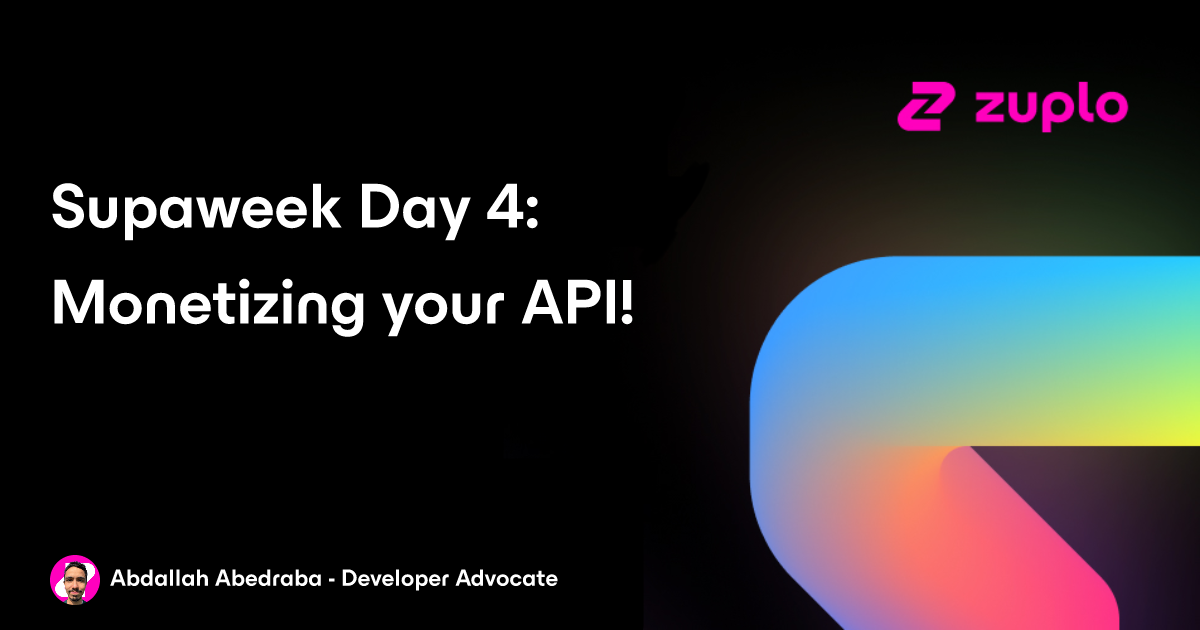 zuplo

Supaweek Day 4: Monetizing your API!

Abdallah Abedraba - Developer Advocate